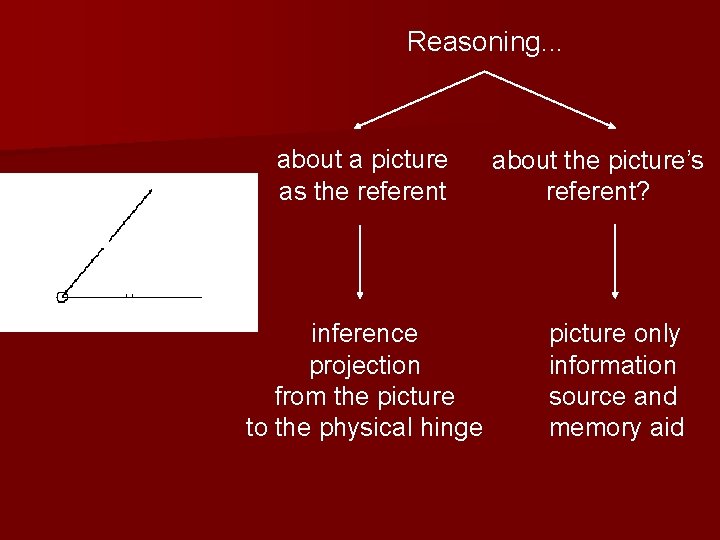 Reasoning...

about a picture as the referent

about the picture's referent?

inference projection from the picture to the physical hinge

picture only information source and memory aid